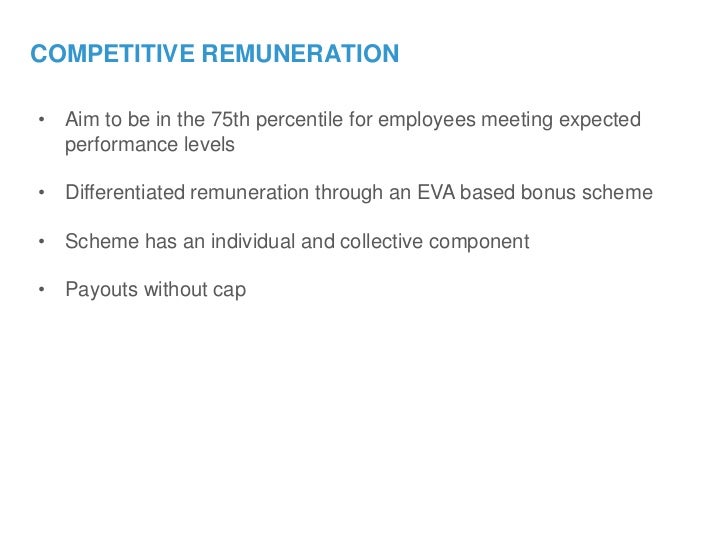 COMPETITIVE REMUNERATION

• Aim to be in the 75th percentile for employees meeting expected performance levels

• Differentiated remuneration through an EVA based bonus scheme

• Scheme has an individual and collective component

• Payouts without cap